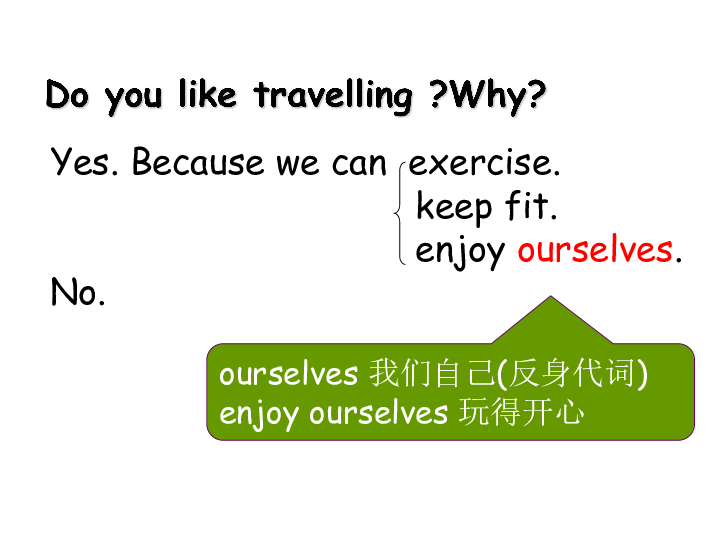 Do you like travelling ?Why?

Yes. Because we can exercise.
keep fit.
enjoy ourselves.

No.

ourselves 我们自己(反身代词)
enjoy ourselves 玩得开心